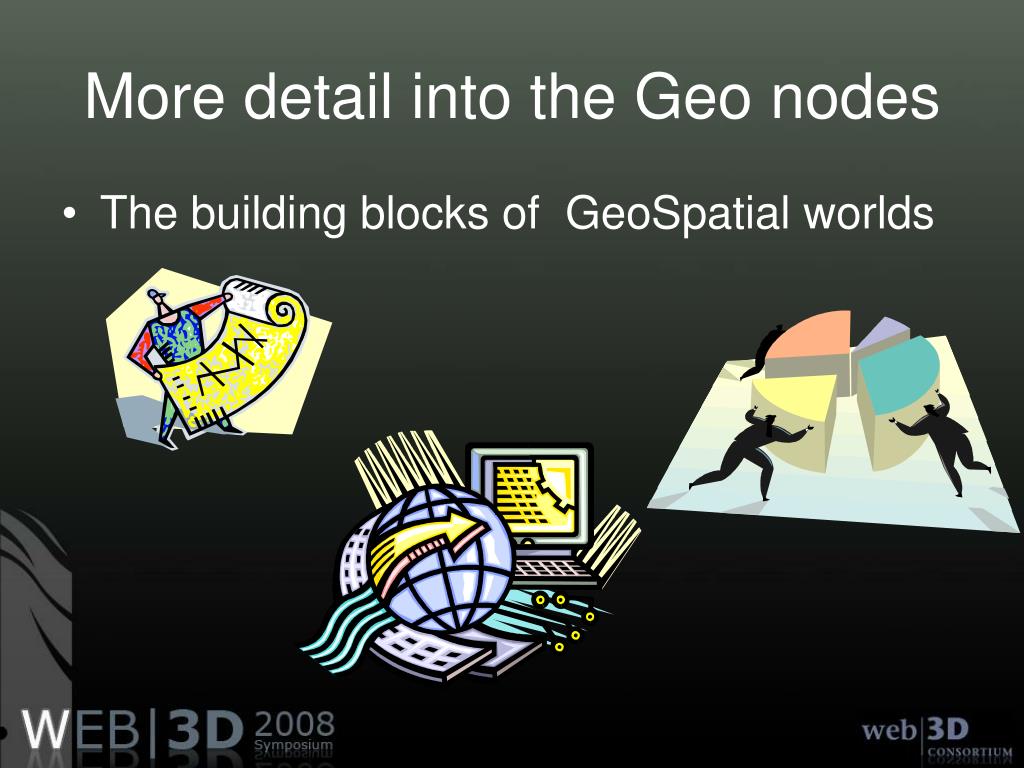 More detail into the Geo nodes

• The building blocks of GeoSpatial worlds

WEB|3D 2008 Symposium

web|3D CONSORTIUM